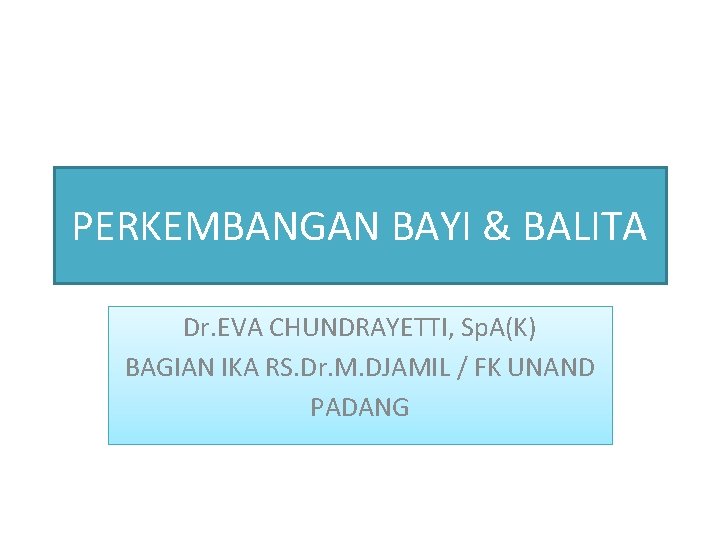 PERKEMBANGAN BAYI & BALITA

Dr.EVA CHUNDRAYETTI, SpA(K)
BAGIAN IKA RS.Dr.M.DJAMIL / FK UNAND
PADANG